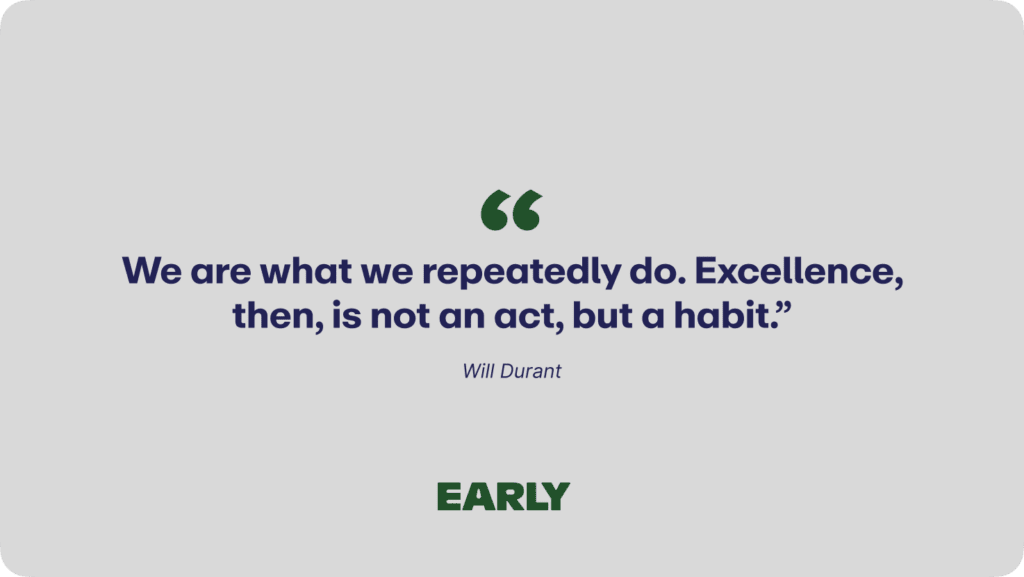 “

We are what we repeatedly do. Excellence, then, is not an act, but a habit.”

Will Durant

EARLY